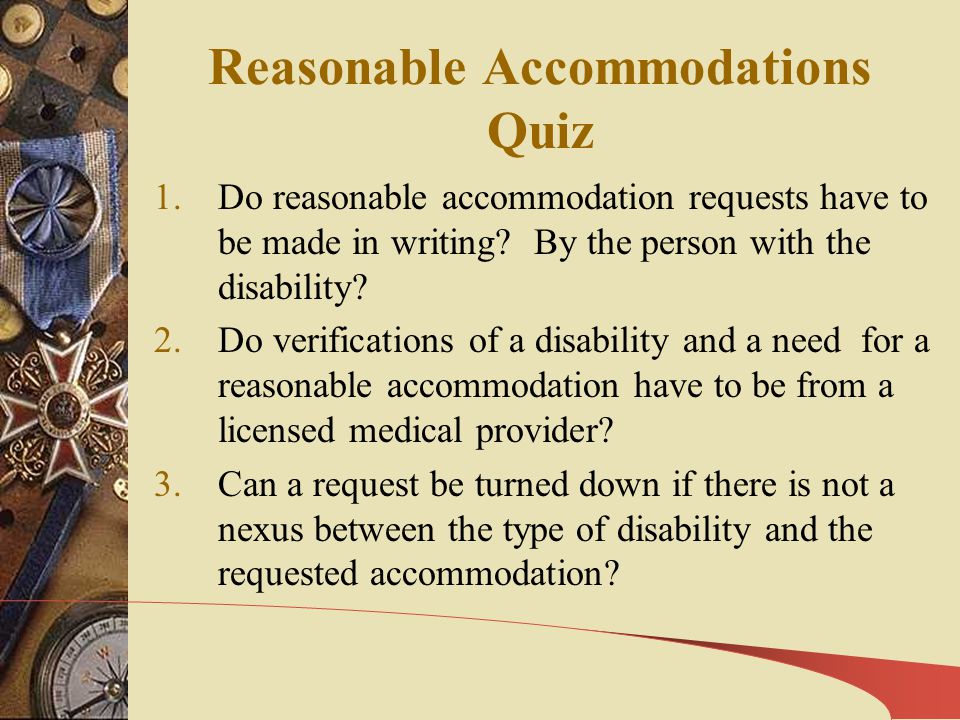 Reasonable Accommodations Quiz

1. Do reasonable accommodation requests have to be made in writing? By the person with the disability?
2. Do verifications of a disability and a need for a reasonable accommodation have to be from a licensed medical provider?
3. Can a request be turned down if there is not a nexus between the type of disability and the requested accommodation?